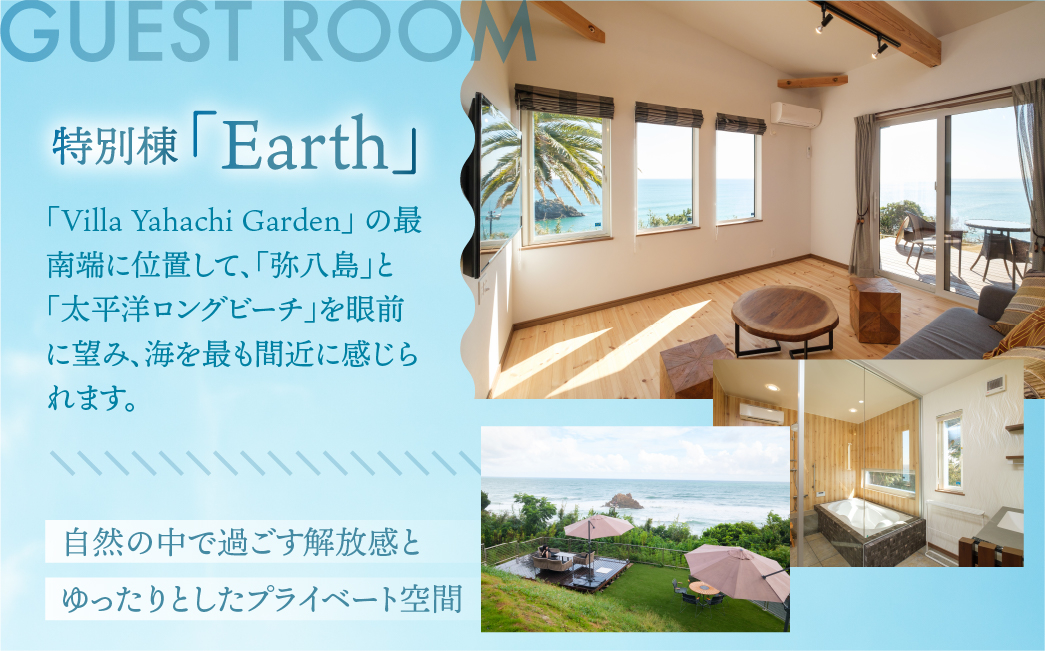 GUEST ROOM

特別棟「Earth」

「Villa Yahachi Garden」の最南端に位置して、「弥八島」と「太平洋ロングビーチ」を眼前に望み、海を最も間近に感じられます。

自然の中で過ごす解放感と

ゆったりとしたプライベート空間